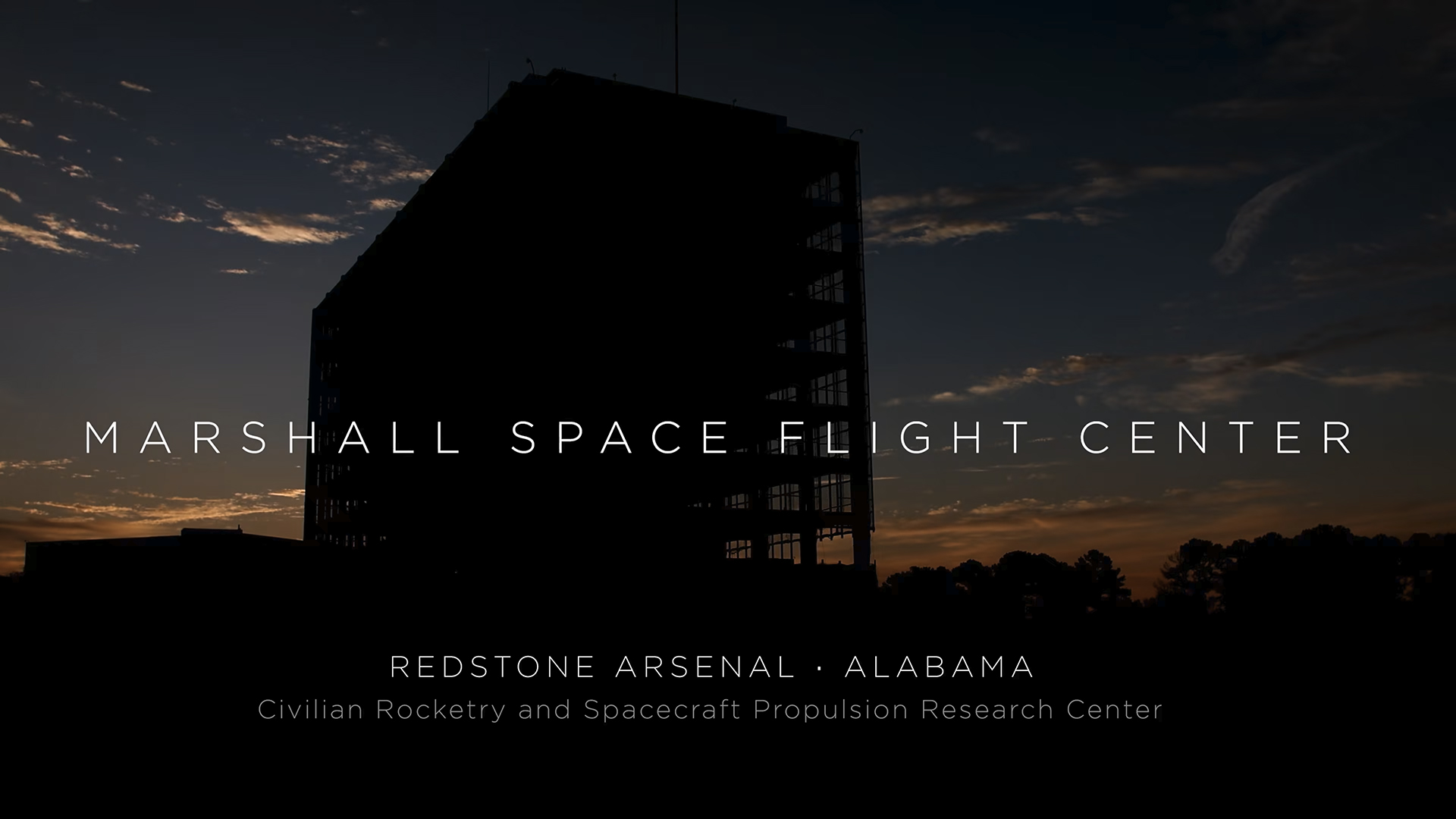 MARSHALL SPACE FLIGHT CENTER

REDSTONE ARSENAL · ALABAMA
Civilian Rocketry and Spacecraft Propulsion Research Center